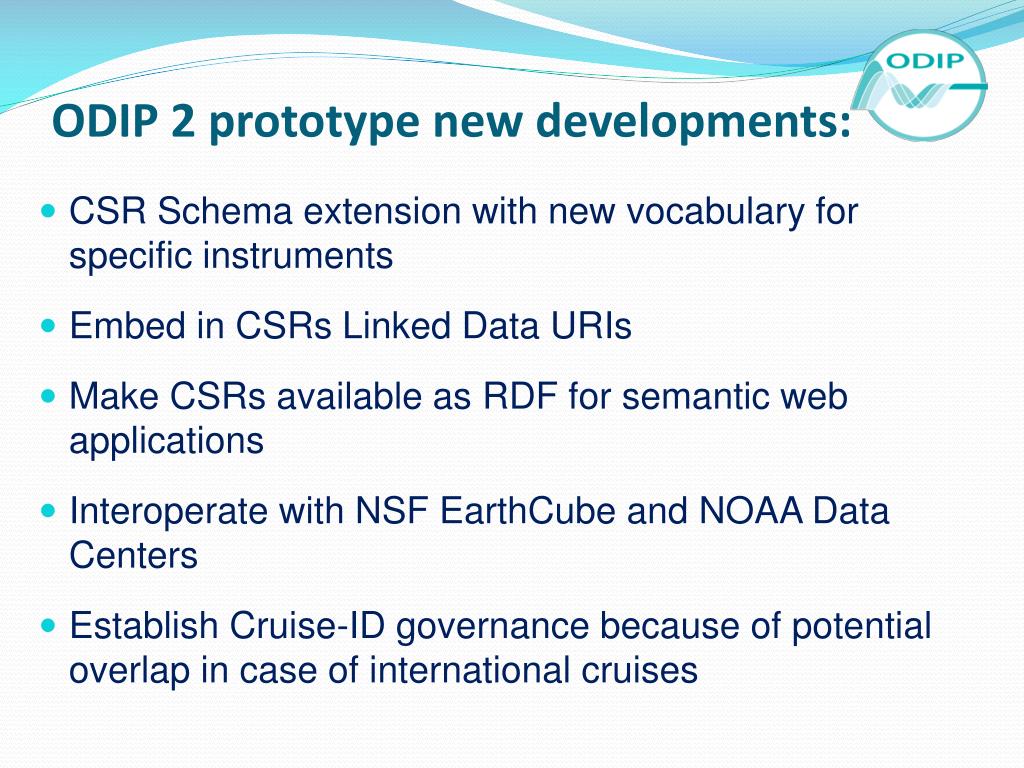 ODIP

ODIP 2 prototype new developments:

- CSR Schema extension with new vocabulary for specific instruments
- Embed in CSRs Linked Data URIs
- Make CSRs available as RDF for semantic web applications
- Interoperate with NSF EarthCube and NOAA Data Centers
- Establish Cruise-ID governance because of potential overlap in case of international cruises